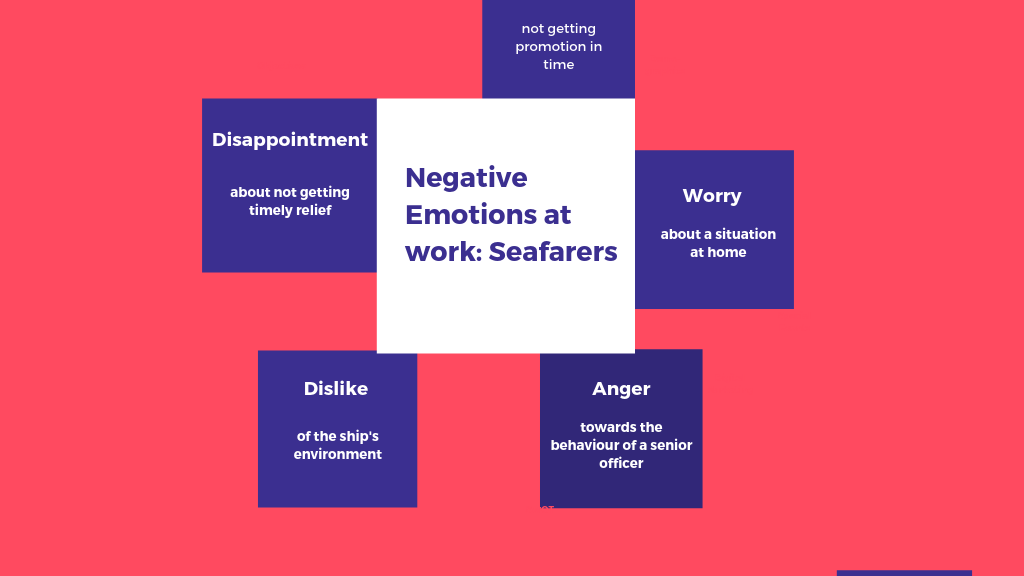 not getting promotion in time

Disappointment

about not getting timely relief

Negative Emotions at work: Seafarers

Worry

about a situation at home

Dislike

of the ship's environment

Anger

towards the behaviour of a senior officer